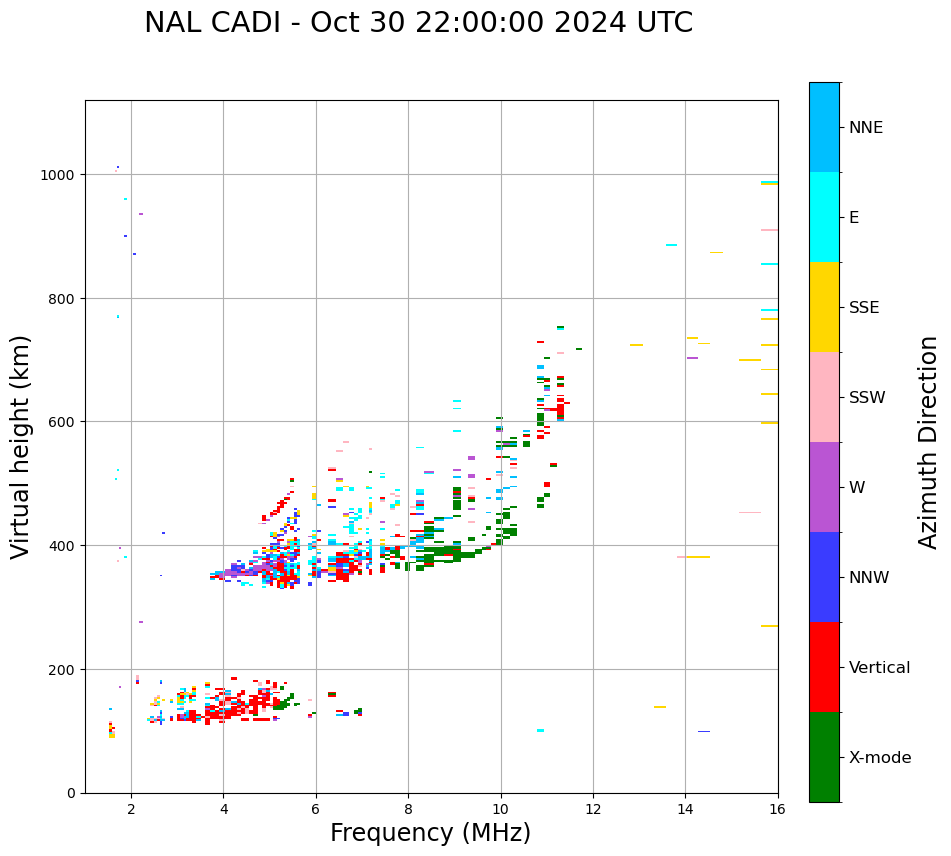 NAL CADI - Oct 30 22:00:00 2024 UTC

Virtual height (km)

1000
800
600
400
200
0

2
4
6
8
10
12
14
16

Frequency (MHz)

NNE
E
SSE
SSW
W
NNW
Vertical
X-mode

Azimuth Direction